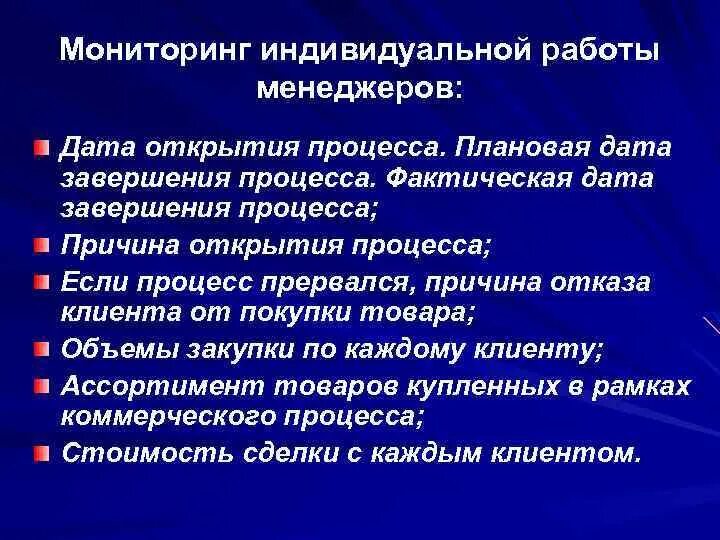 Мониторинг индивидуальной работы менеджеров:

Дата открытия процесса. Плановая дата завершения процесса. Фактическая дата завершения процесса;

Причина открытия процесса;

Если процесс прервался, причина отказа клиента от покупки товара;

Объемы закупки по каждому клиенту;

Ассортимент товаров купленных в рамках коммерческого процесса;

Стоимость сделки с каждым клиентом.